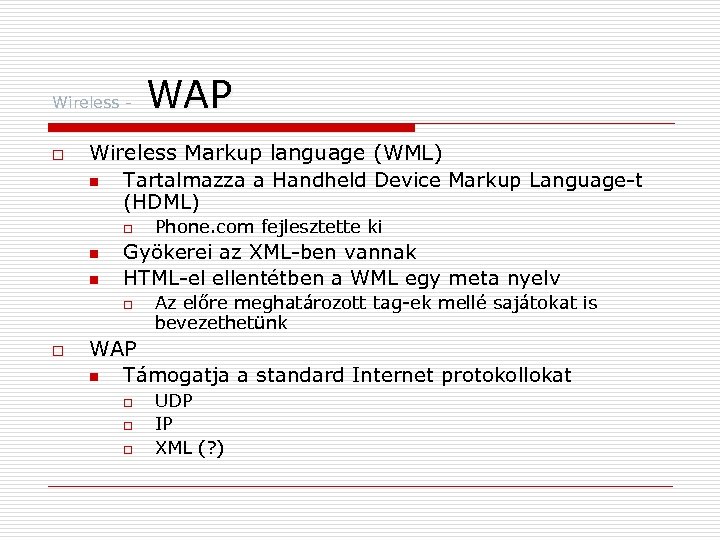 Wireless - WAP

Wireless Markup language (WML)

Tartalmazza a Handheld Device Markup Language-t (HDML)

Phone.com fejlesztette ki

Gyökerei az XML-ben vannak

HTML-el ellentétben a WML egy meta nyelv

Az előre meghatározott tag-ek mellé sajátokat is bevezethetünk

WAP

Támogatja a standard Internet protokollokat

UDP

IP

XML (?)